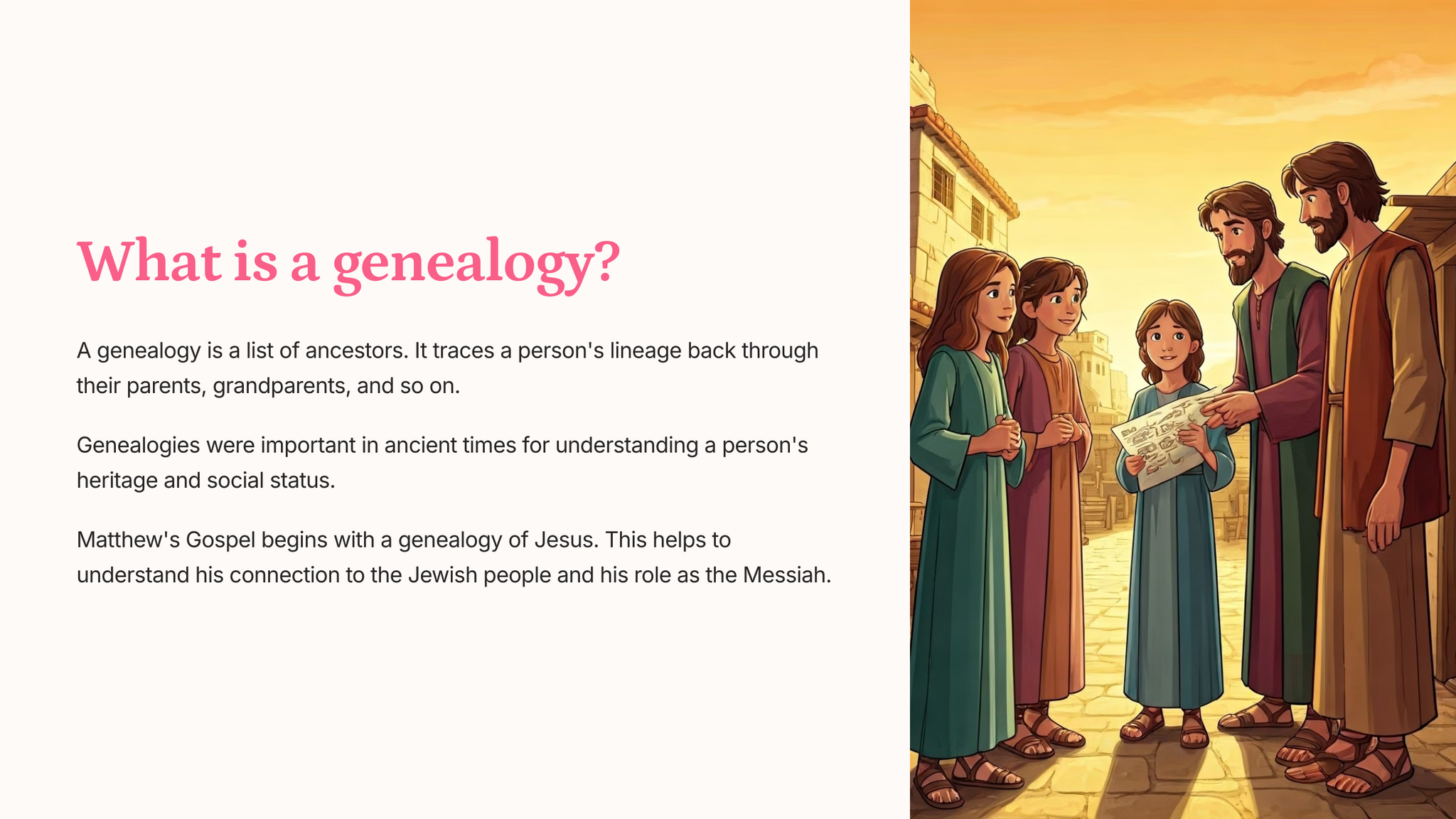 What is a genealogy?

A genealogy is a list of ancestors. It traces a person's lineage back through their parents, grandparents, and so on.

Genealogies were important in ancient times for understanding a person's heritage and social status.

Matthew's Gospel begins with a genealogy of Jesus. This helps to understand his connection to the Jewish people and his role as the Messiah.